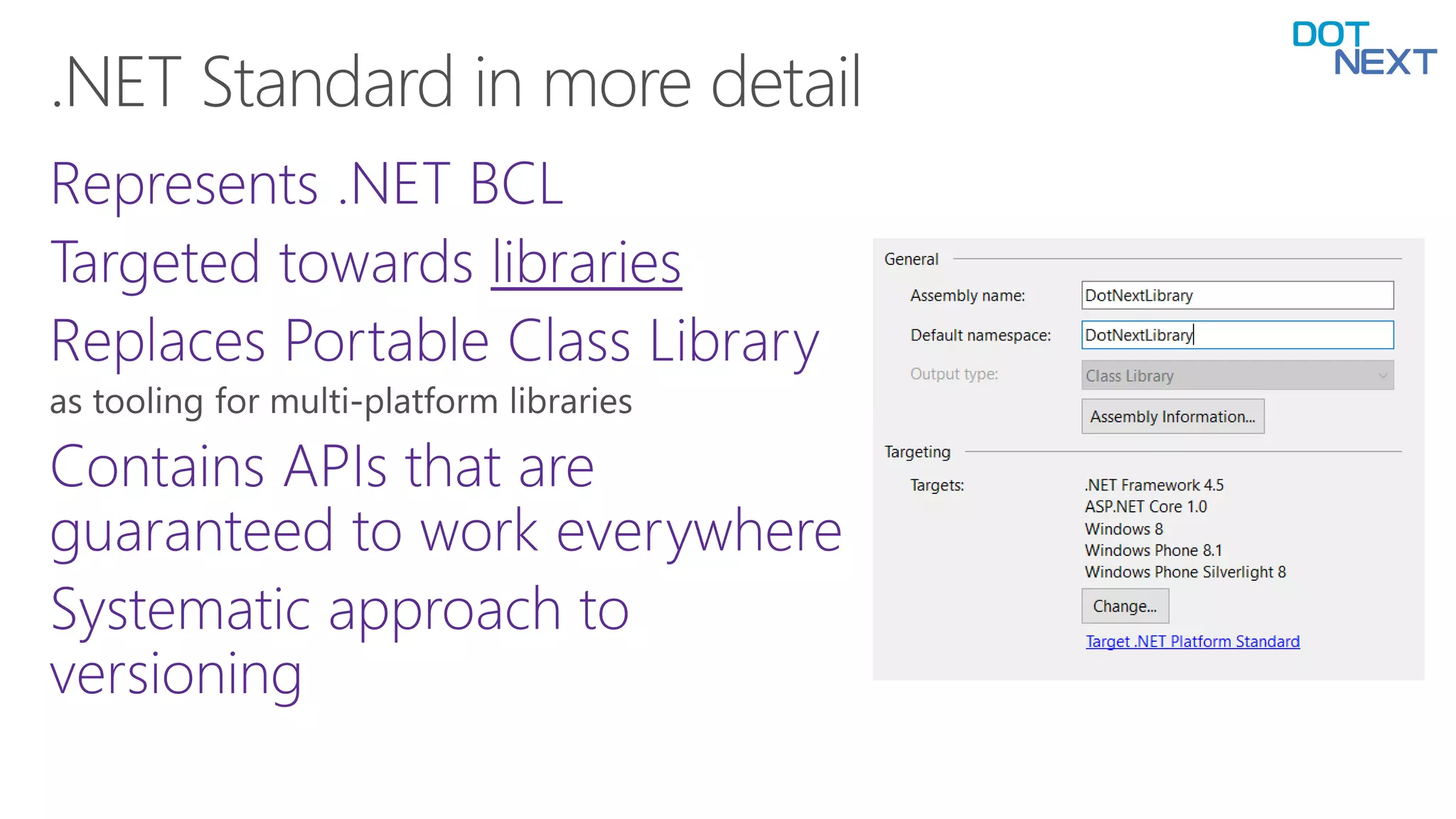 .NET Standard in more detail

DOT NEXT

Represents .NET BCL

Targeted towards libraries

Replaces Portable Class Library
as tooling for multi-platform libraries

Contains APIs that are guaranteed to work everywhere

Systematic approach to versioning

General

Assembly name: DotNextLibrary

Default namespace: DotNextLibrary

Output type: Class Library

Assembly Information...

Targeting

Targets: .NET Framework 4.5
ASP.NET Core 1.0
Windows 8
Windows Phone 8.1
Windows Phone Silverlight 8

Change...

Target .NET Platform Standard